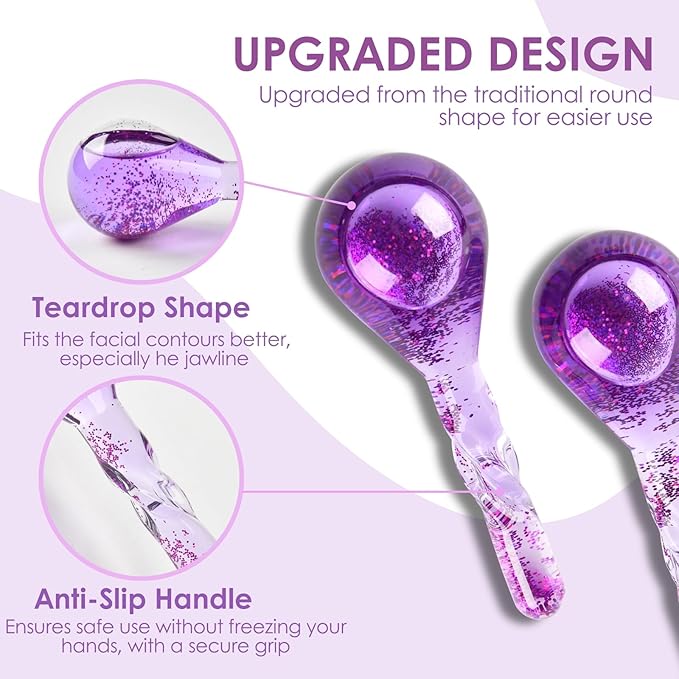 UPGRADED DESIGN
Upgraded from the traditional round shape for easier use

Teardrop Shape
Fits the facial contours better, especially he jawline

Anti-Slip Handle
Ensures safe use without freezing your hands, with a secure grip